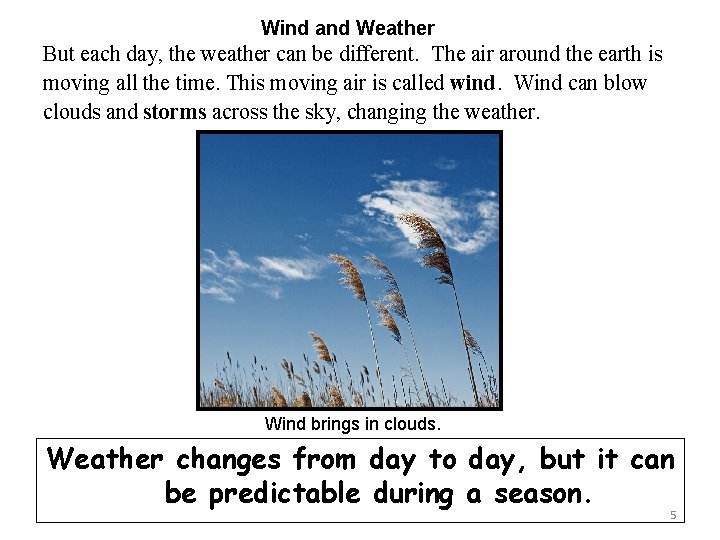 Wind and Weather

But each day, the weather can be different. The air around the earth is moving all the time. This moving air is called wind. Wind can blow clouds and storms across the sky, changing the weather.

Wind brings in clouds.

Weather changes from day to day, but it can be predictable during a season.

5